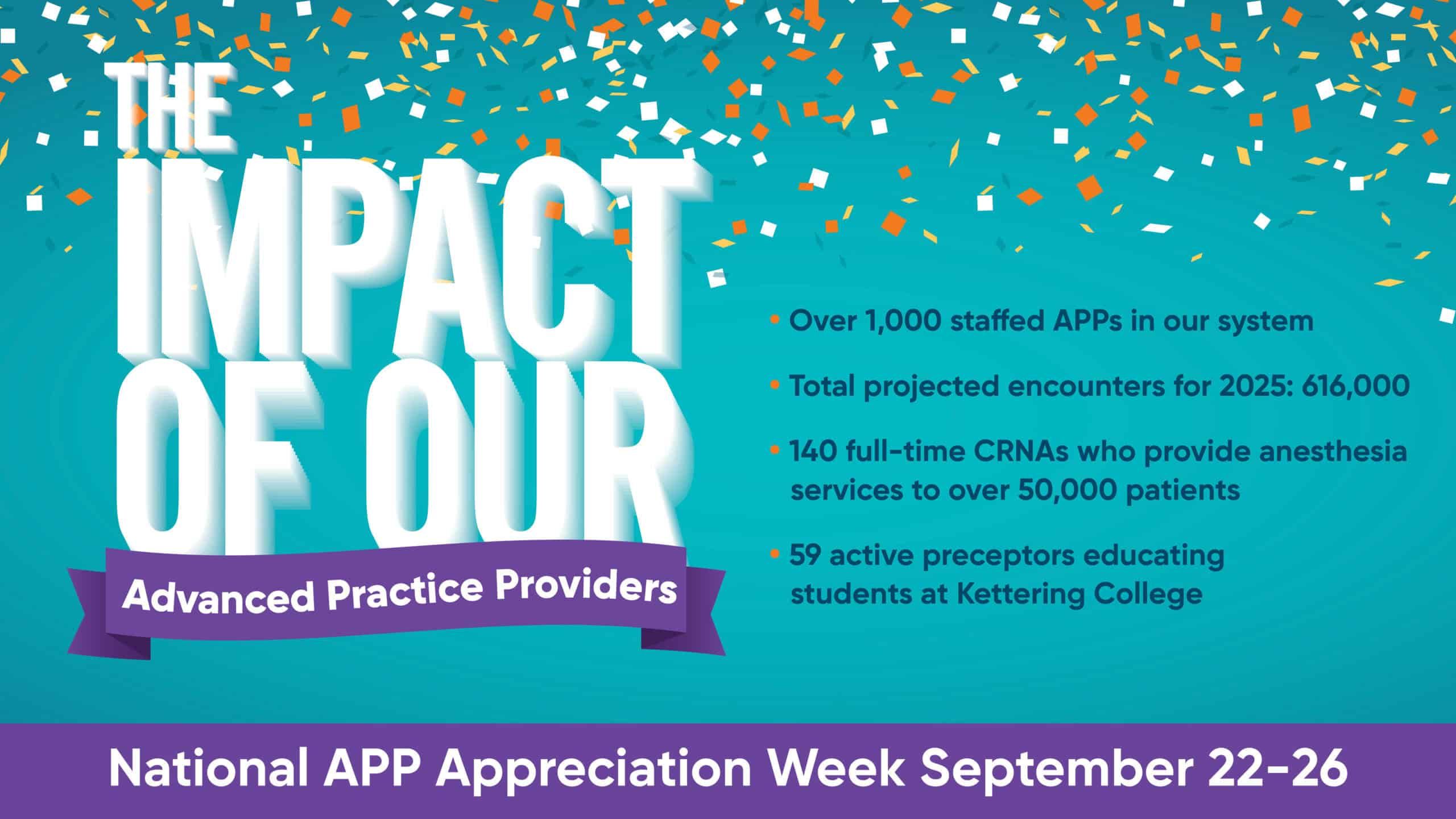 THE IMPACT OF OUR

Advanced Practice Providers

• Over 1,000 staffed APPs in our system

• Total projected encounters for 2025: 616,000

• 140 full-time CRNAs who provide anesthesia services to over 50,000 patients

• 59 active preceptors educating students at Kettering College

National APP Appreciation Week September 22-26